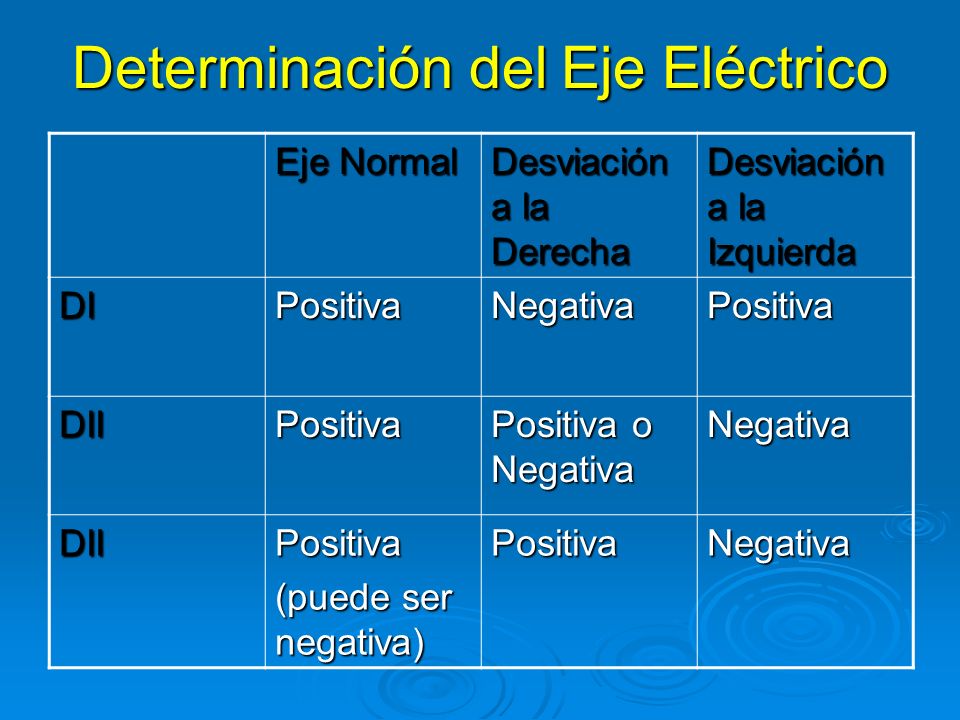 Determinación del Eje Eléctrico

| | Eje Normal | Desviación a la Derecha | Desviación a la Izquierda |
|---|---|---|---|
| DI | Positiva | Negativa | Positiva |
| DII | Positiva | Positiva o Negativa | Negativa |
| DII | Positiva (puede ser negativa) | Positiva | Negativa |